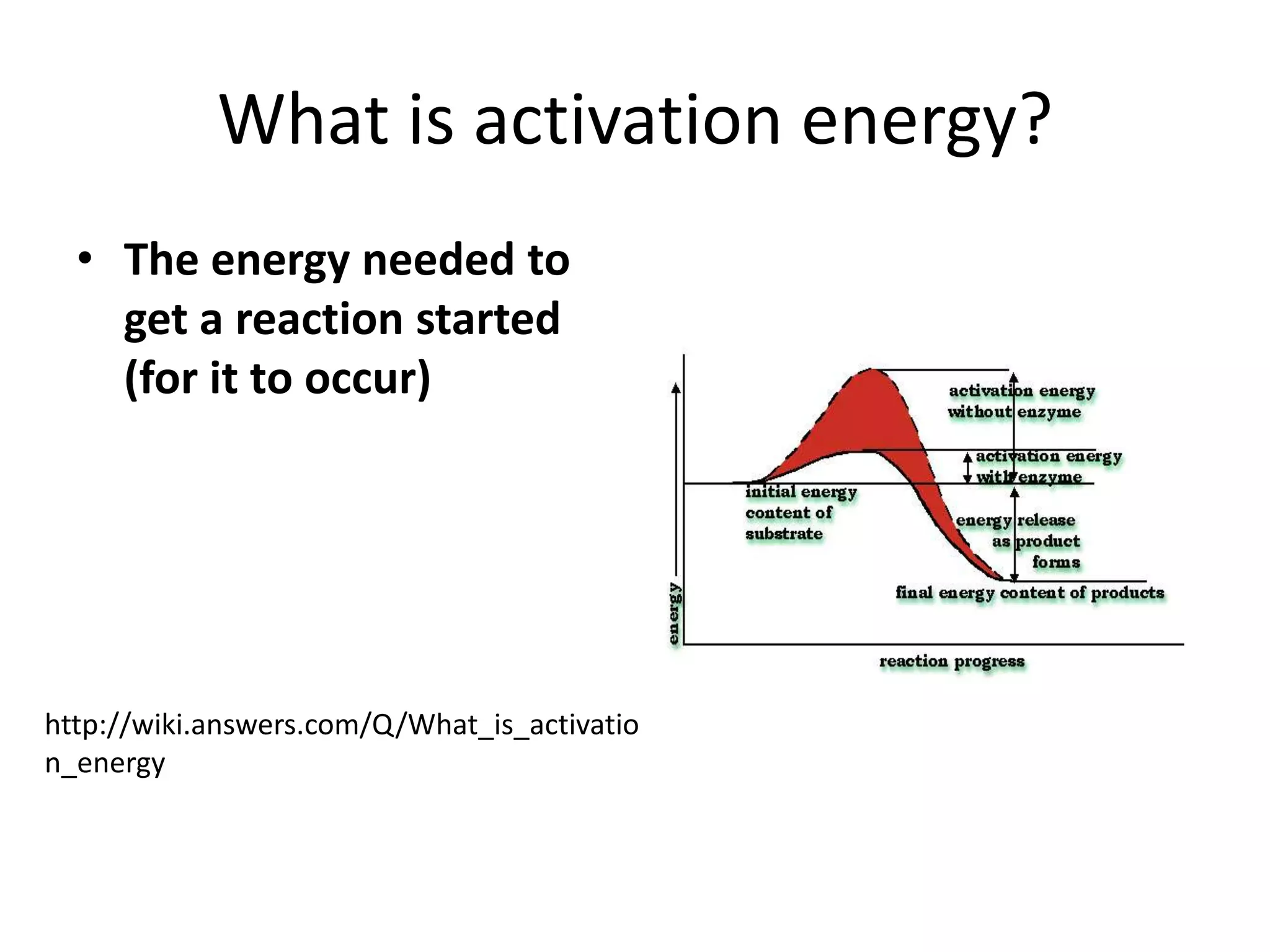 What is activation energy?

• The energy needed to get a reaction started (for it to occur)

activation energy without enzyme

activation energy with enzyme

initial energy content of substrate

energy release as product forms

final energy content of products

energy

reaction progress

http://wiki.answers.com/Q/What_is_activation_energy